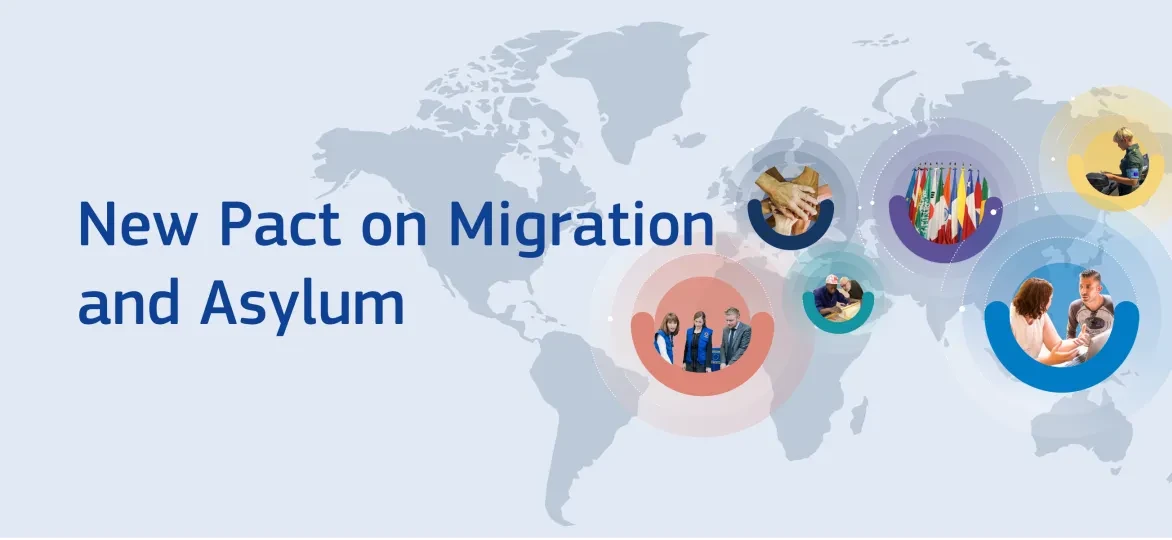 New Pact on Migration and Asylum